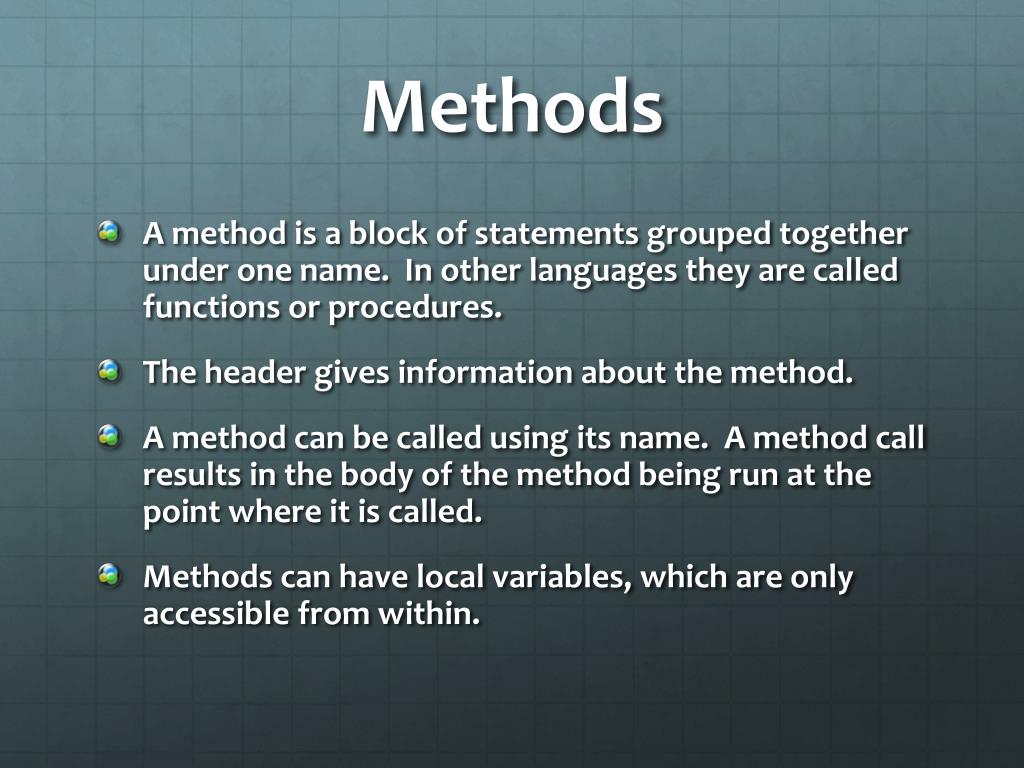 Methods

A method is a block of statements grouped together under one name. In other languages they are called functions or procedures.

The header gives information about the method.

A method can be called using its name. A method call results in the body of the method being run at the point where it is called.

Methods can have local variables, which are only accessible from within.